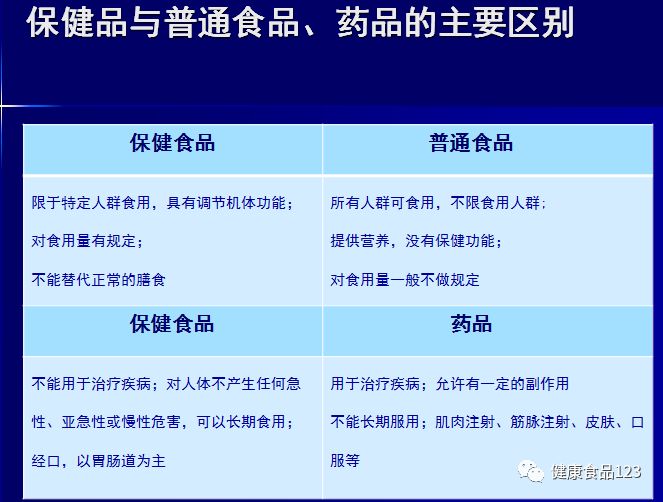 保健品与普通食品、药品的主要区别

| 保健食品 | 普通食品 |
|---|---|
| 限于特定人群食用，具有调节机体功能；<br>对食用量有规定；<br>不能替代正常的膳食 | 所有人群可食用，不限食用人群；<br>提供营养，没有保健功能；<br>对食用量一般不做规定 |
| 保健食品 | 药品 |
| 不能用于治疗疾病；对人体不产生任何急性、亚急性或慢性危害，可以长期食用；<br>经口，以胃肠道为主 | 用于治疗疾病；允许有一定的副作用<br>不能长期服用；肌肉注射、筋脉注射、皮肤、口服等 |

健康食品123